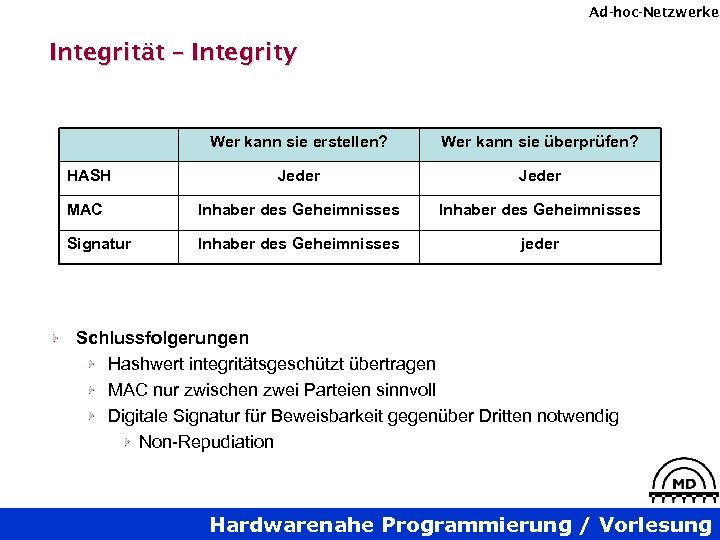 Ad-hoc-Netzwerke

Integrität – Integrity

| | Wer kann sie erstellen? | Wer kann sie überprüfen? |
|---|---|---|
| HASH | Jeder | Jeder |
| MAC | Inhaber des Geheimnisses | Inhaber des Geheimnisses |
| Signatur | Inhaber des Geheimnisses | jeder |

Schlussfolgerungen
Hashwert integritätsgeschützt übertragen
MAC nur zwischen zwei Parteien sinnvoll
Digitale Signatur für Beweisbarkeit gegenüber Dritten notwendig
Non-Repudiation

MD

Hardwarenahe Programmierung / Vorlesung